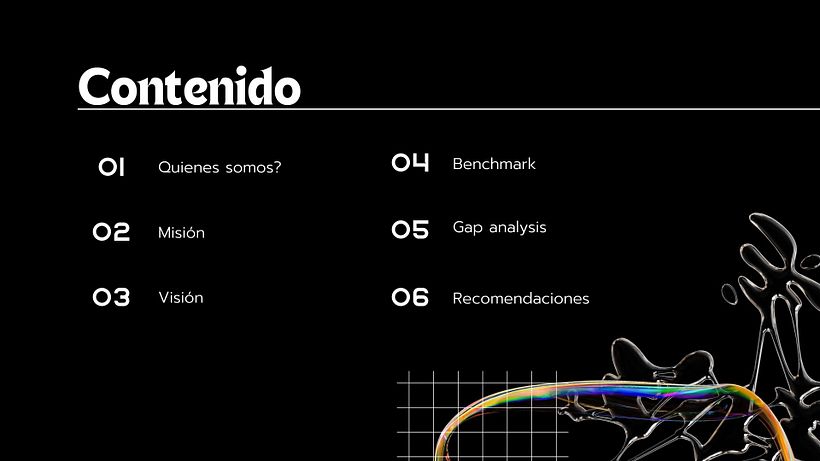 Contenido

01 Quienes somos?

02 Misión

03 Visión

04 Benchmark

05 Gap analysis

06 Recomendaciones